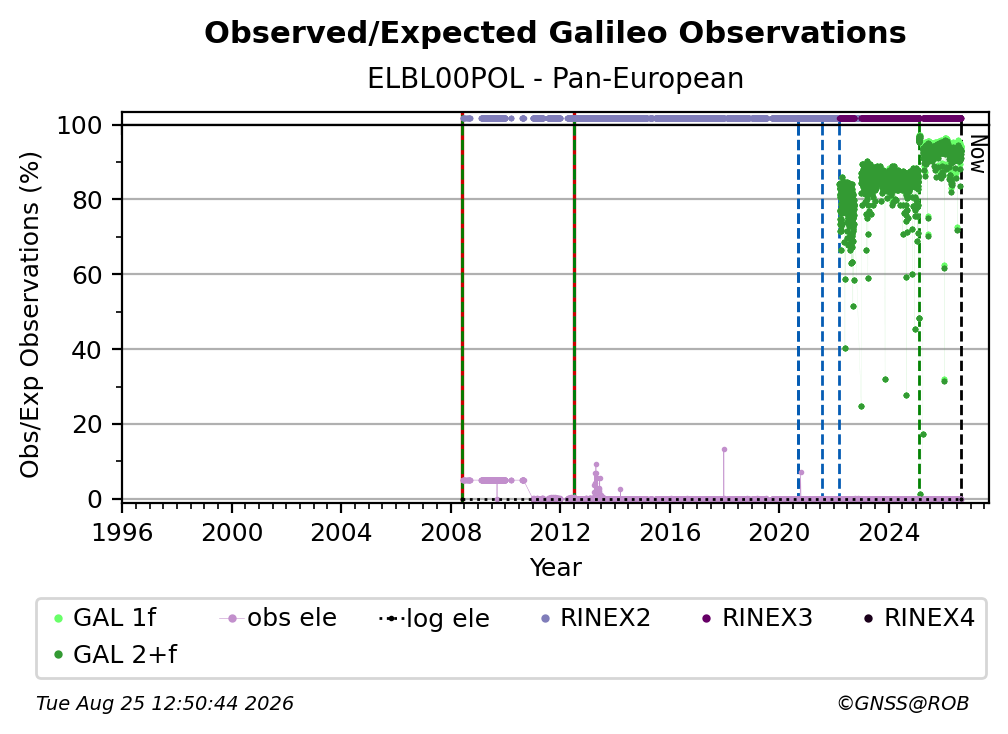 Observed/Expected Galileo Observations

ELBL00POL - Pan-European

Obs/Exp Observations (%)

100
80
60
40
20
0

Now

1996 2000 2004 2008 2012 2016 2020 2024

Year

GAL 1f
GAL 2+f
obs ele
log ele
RINEX2
RINEX3
RINEX4

Tue Aug 25 12:50:44 2026

©GNSS@ROB